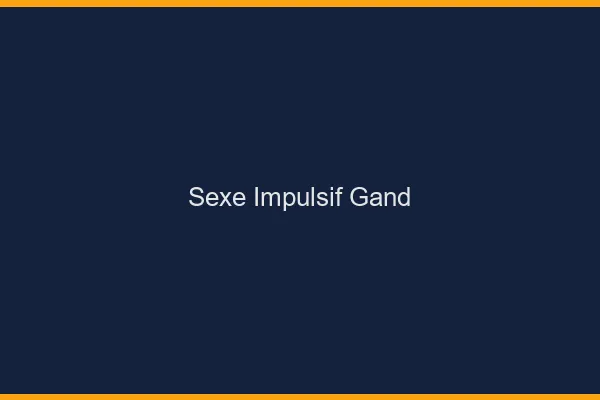 Sexe Impulsif Gand